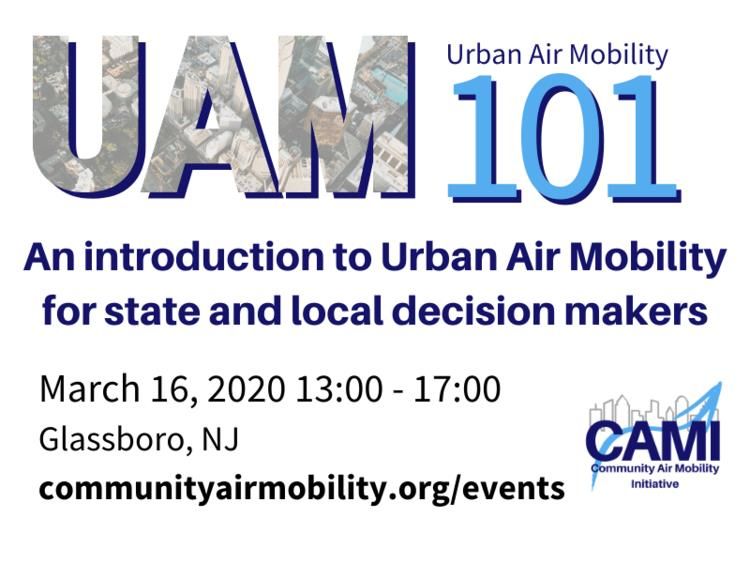 UAM Urban Air Mobility 101

An introduction to Urban Air Mobility for state and local decision makers

March 16, 2020 13:00 - 17:00
Glassboro, NJ
communityairmobility.org/events

CAMI
Community Air Mobility Initiative